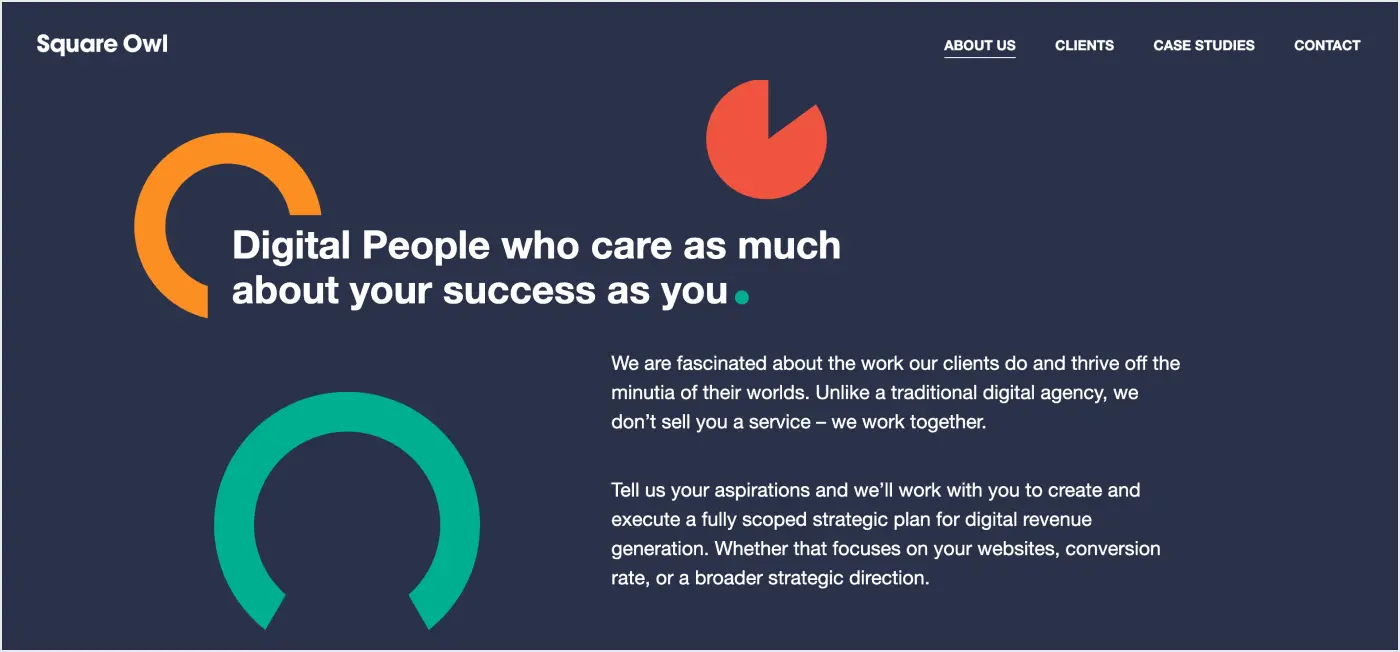 Square Owl

ABOUT US CLIENTS CASE STUDIES CONTACT

Digital People who care as much about your success as you.

We are fascinated about the work our clients do and thrive off the minutia of their worlds. Unlike a traditional digital agency, we don't sell you a service – we work together.

Tell us your aspirations and we'll work with you to create and execute a fully scoped strategic plan for digital revenue generation. Whether that focuses on your websites, conversion rate, or a broader strategic direction.